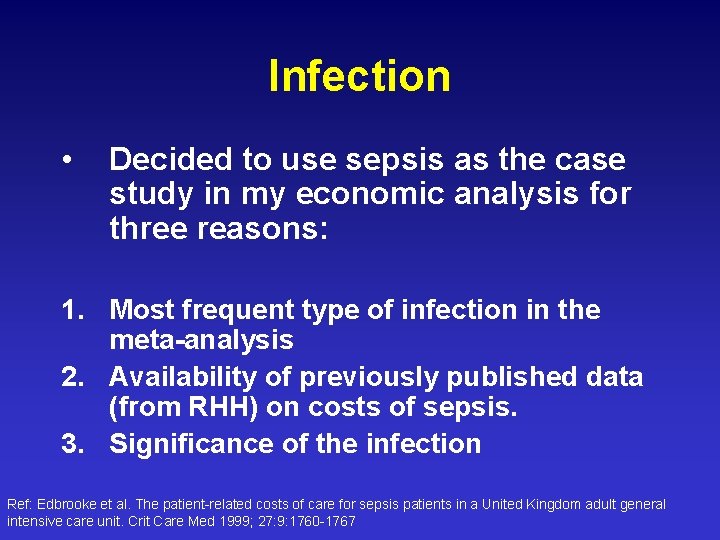 Infection

• Decided to use sepsis as the case study in my economic analysis for three reasons:

1. Most frequent type of infection in the meta-analysis
2. Availability of previously published data (from RHH) on costs of sepsis.
3. Significance of the infection

Ref: Edbrooke et al. The patient-related costs of care for sepsis patients in a United Kingdom adult general intensive care unit. Crit Care Med 1999; 27:9:1760-1767